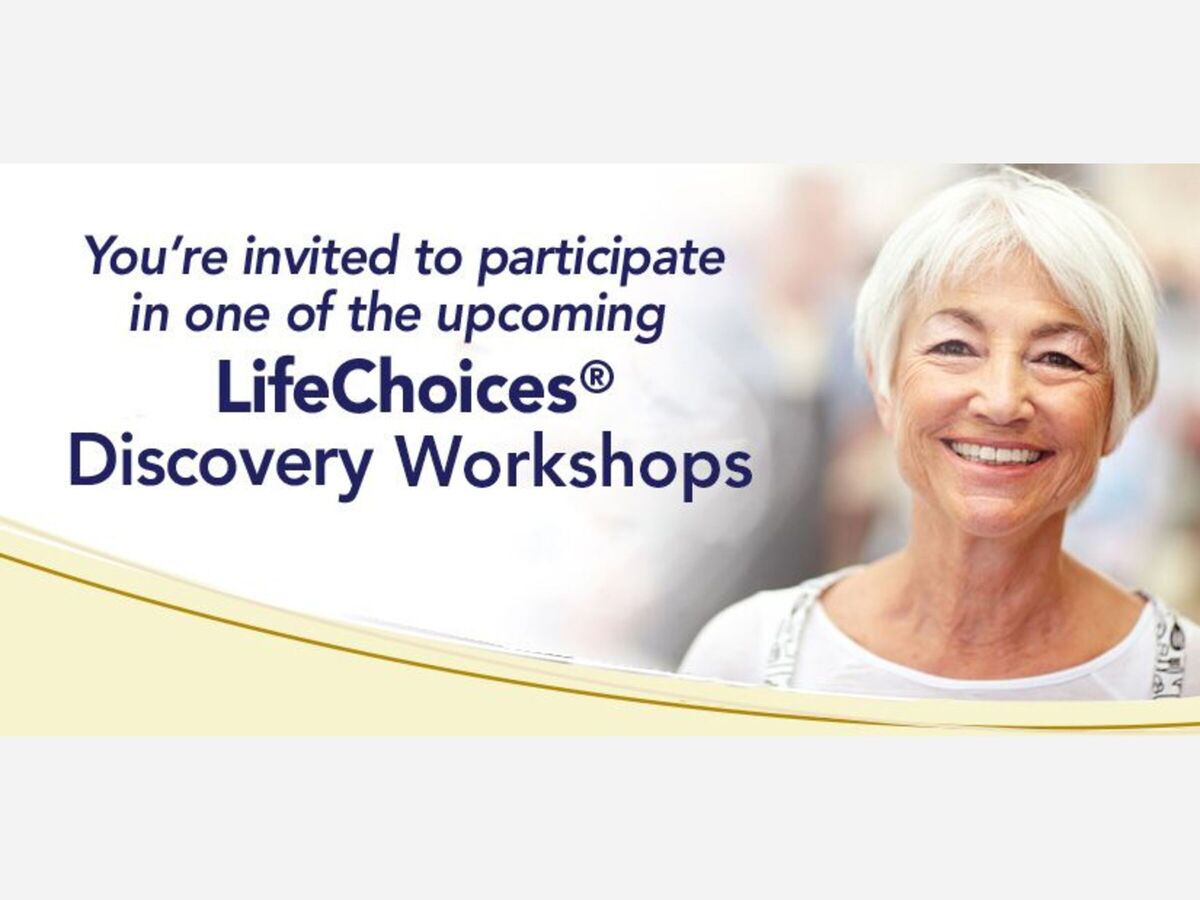 You're invited to participate in one of the upcoming

LifeChoices®
Discovery Workshops